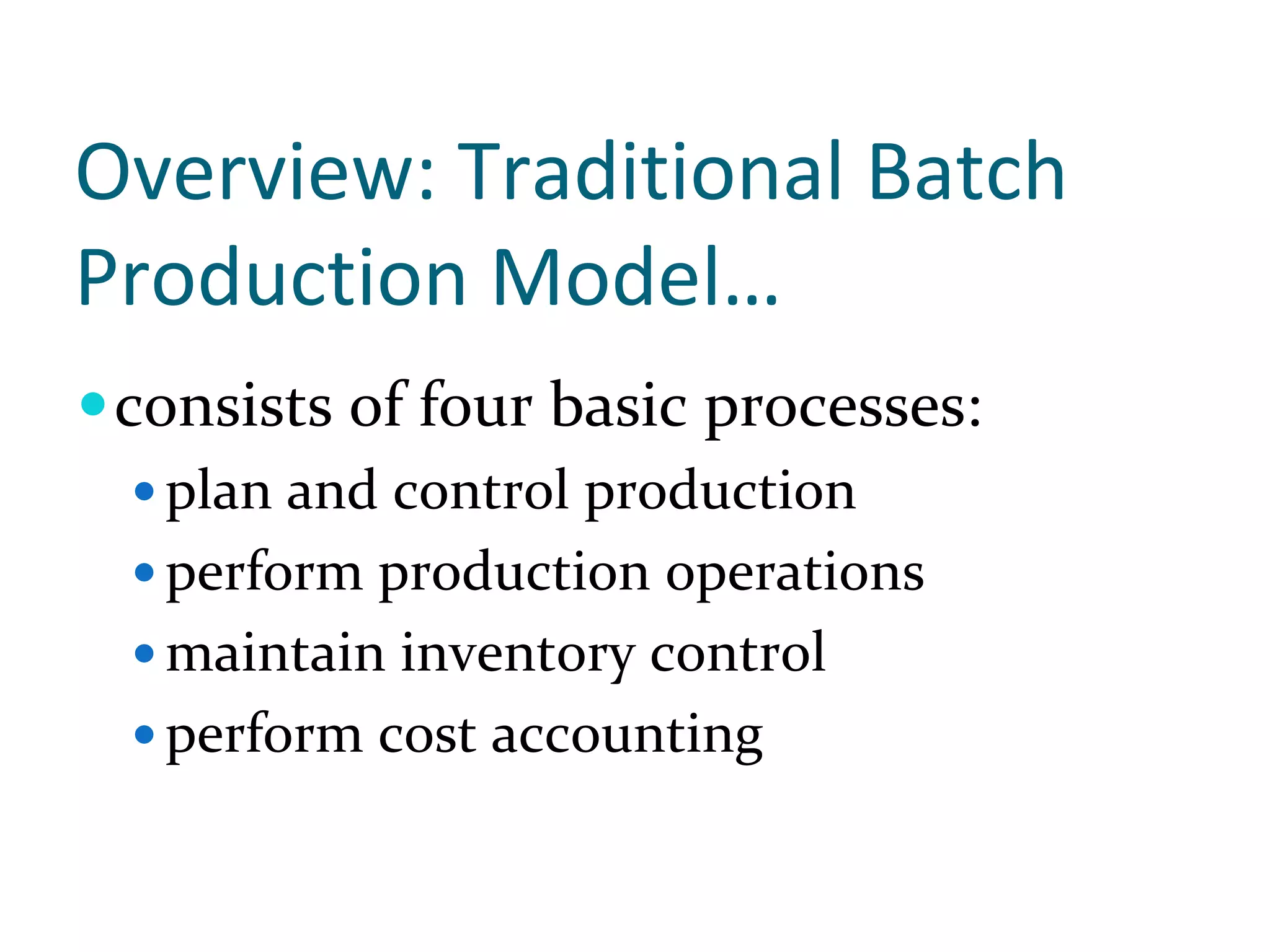 Overview: Traditional Batch Production Model…

• consists of four basic processes:
 • plan and control production
 • perform production operations
 • maintain inventory control
 • perform cost accounting